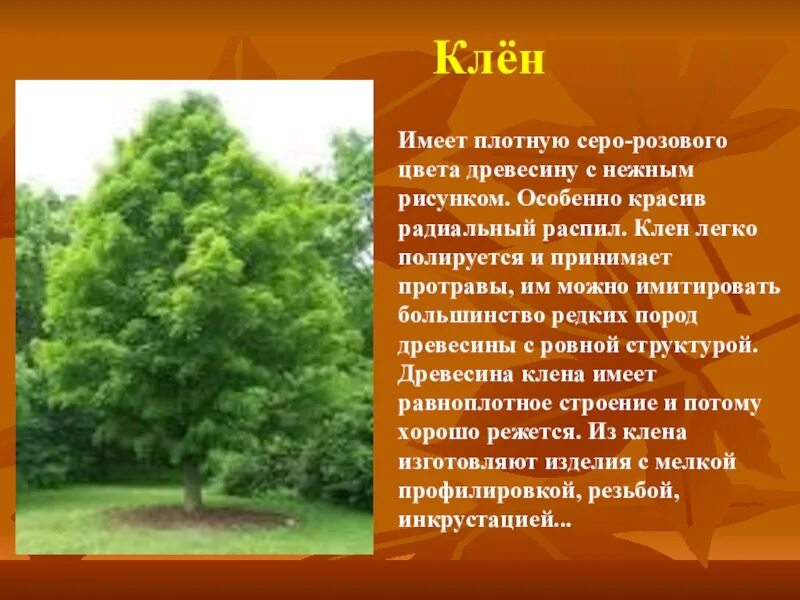 Клён

Имеет плотную серо-розового цвета древесину с нежным рисунком. Особенно красив радиальный распил. Клен легко полируется и принимает протравы, им можно имитировать большинство редких пород древесины с ровной структурой. Древесина клена имеет равноплотное строение и потому хорошо режется. Из клена изготовляют изделия с мелкой профилировкой, резьбой, инкрустацией...